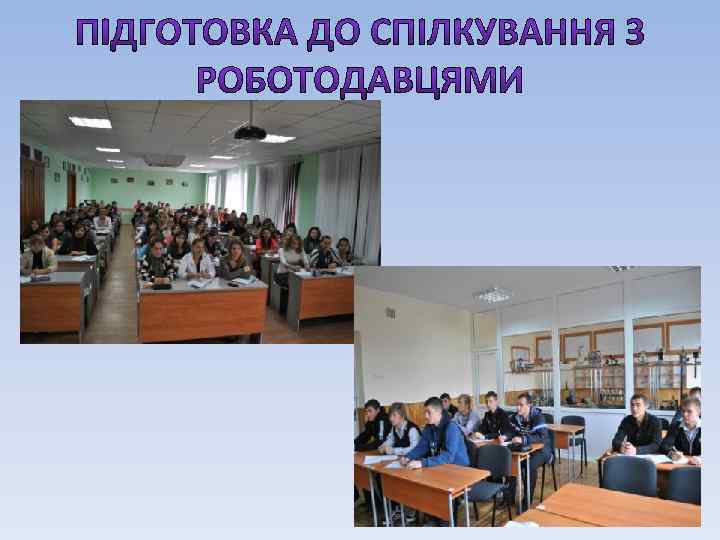 ПІДГОТОВКА ДО СПІЛКУВАННЯ З РОБОТОДАВЦЯМИ